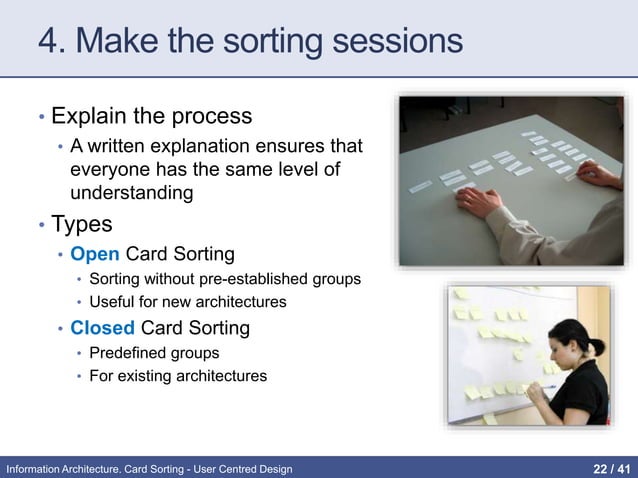 4. Make the sorting sessions

• Explain the process
  • A written explanation ensures that everyone has the same level of understanding
• Types
  • Open Card Sorting
    • Sorting without pre-established groups
    • Useful for new architectures
  • Closed Card Sorting
    • Predefined groups
    • For existing architectures

Information Architecture. Card Sorting - User Centred Design

22 / 41